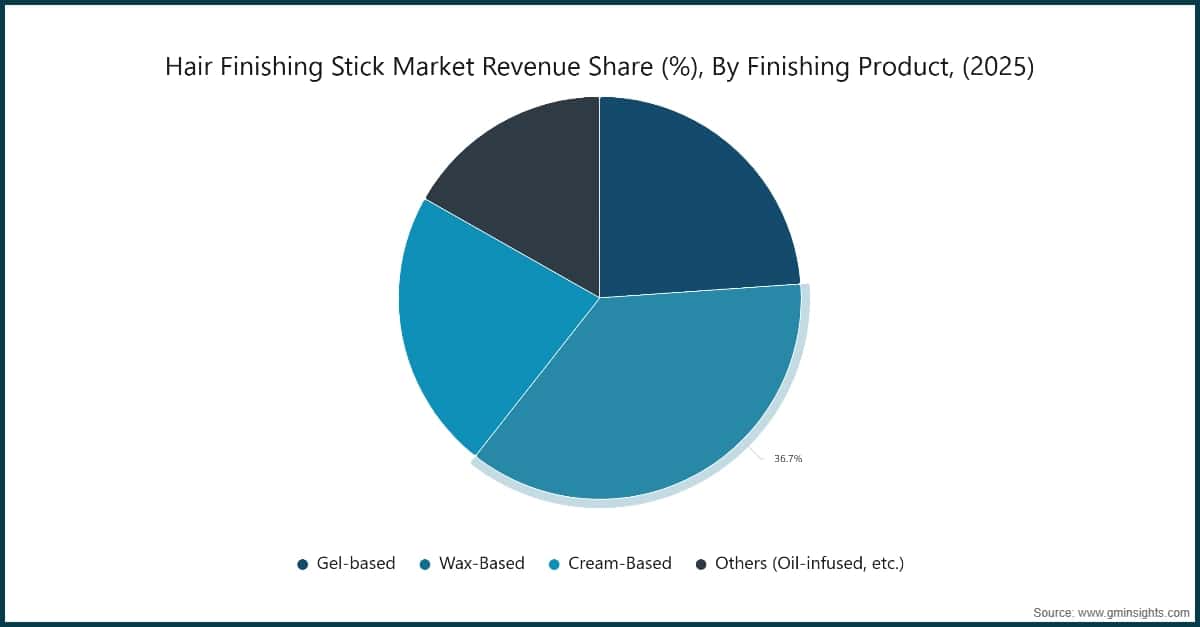 Hair Finishing Stick Market Revenue Share (%), By Finishing Product, (2025)

36.7%

Gel-based
Wax-Based
Cream-Based
Others (Oil-infused, etc.)

Source: www.gminsights.com